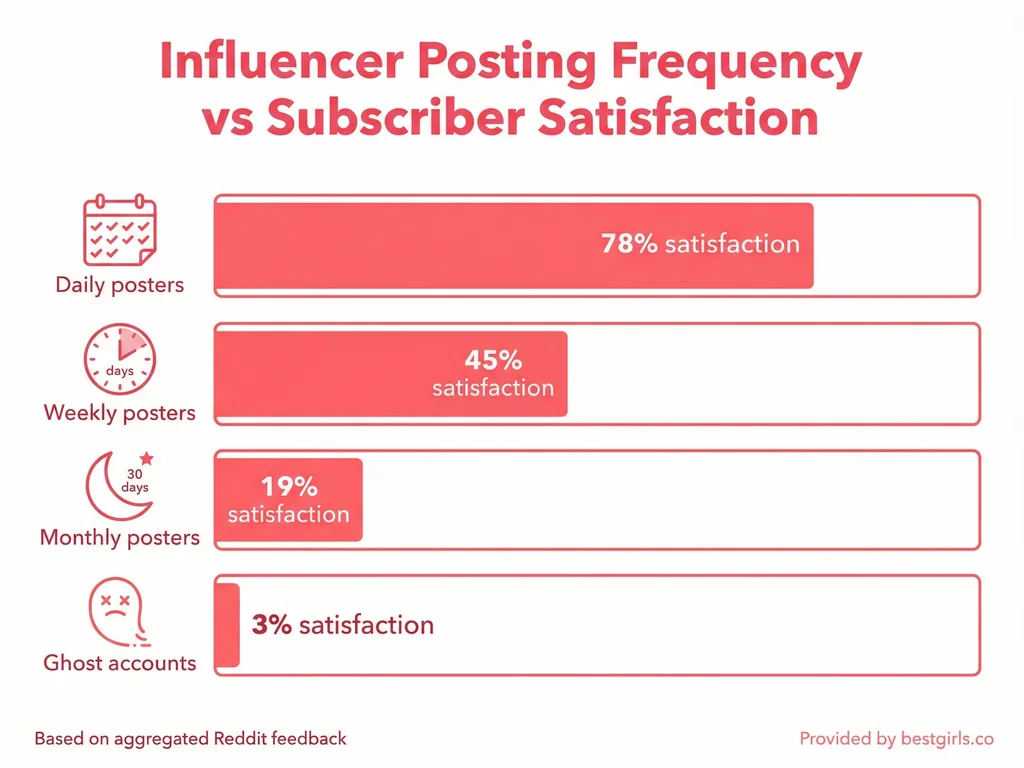 Influencer Posting Frequency vs Subscriber Satisfaction

Daily posters
78% satisfaction

days
Weekly posters
45% satisfaction

30 days
Monthly posters
19% satisfaction

Ghost accounts
3% satisfaction

Based on aggregated Reddit feedback

Provided by bestgirls.co